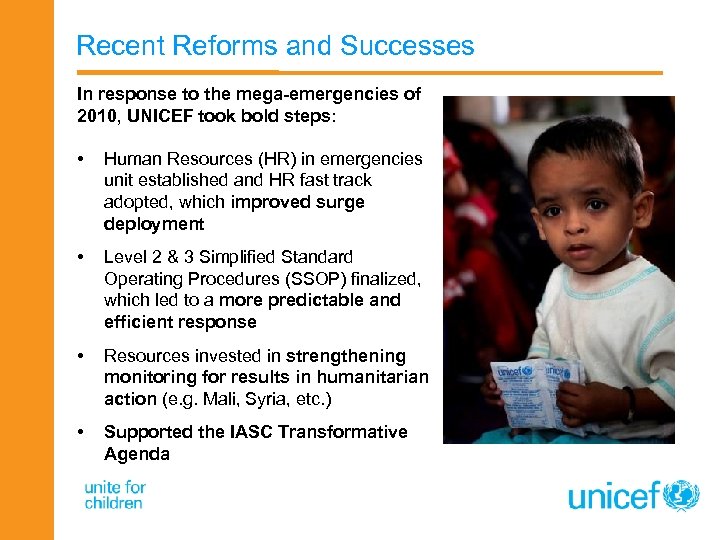 Recent Reforms and Successes

In response to the mega-emergencies of 2010, UNICEF took bold steps:

• Human Resources (HR) in emergencies unit established and HR fast track adopted, which improved surge deployment

• Level 2 & 3 Simplified Standard Operating Procedures (SSOP) finalized, which led to a more predictable and efficient response

• Resources invested in strengthening monitoring for results in humanitarian action (e.g. Mali, Syria, etc.)

• Supported the IASC Transformative Agenda

unicef unicef

unite for children

unicef